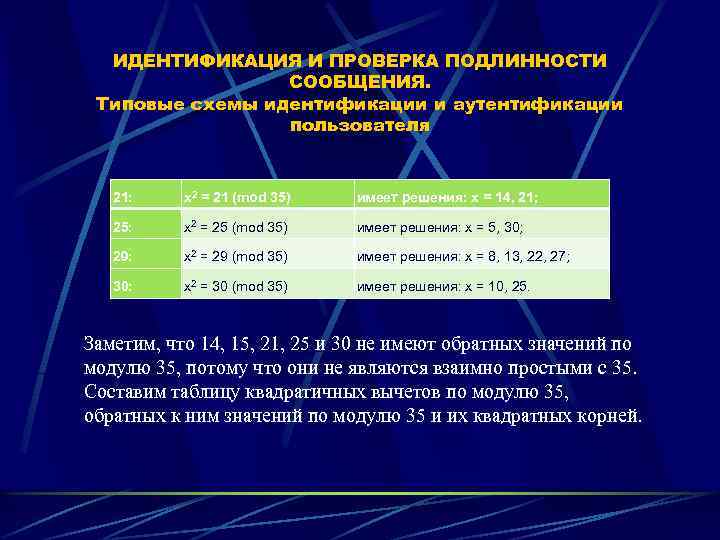 ИДЕНТИФИКАЦИЯ И ПРОВЕРКА ПОДЛИННОСТИ СООБЩЕНИЯ.
Типовые схемы идентификации и аутентификации пользователя

| 21: | $x^2 = 21 \pmod{35}$ | имеет решения: x = 14, 21; |
|---|---|---|
| 25: | $x^2 = 25 \pmod{35}$ | имеет решения: x = 5, 30; |
| 29: | $x^2 = 29 \pmod{35}$ | имеет решения: x = 8, 13, 22, 27; |
| 30: | $x^2 = 30 \pmod{35}$ | имеет решения: x = 10, 25. |

Заметим, что 14, 15, 21, 25 и 30 не имеют обратных значений по модулю 35, потому что они не являются взаимно простыми с 35. Составим таблицу квадратичных вычетов по модулю 35, обратных к ним значений по модулю 35 и их квадратных корней.